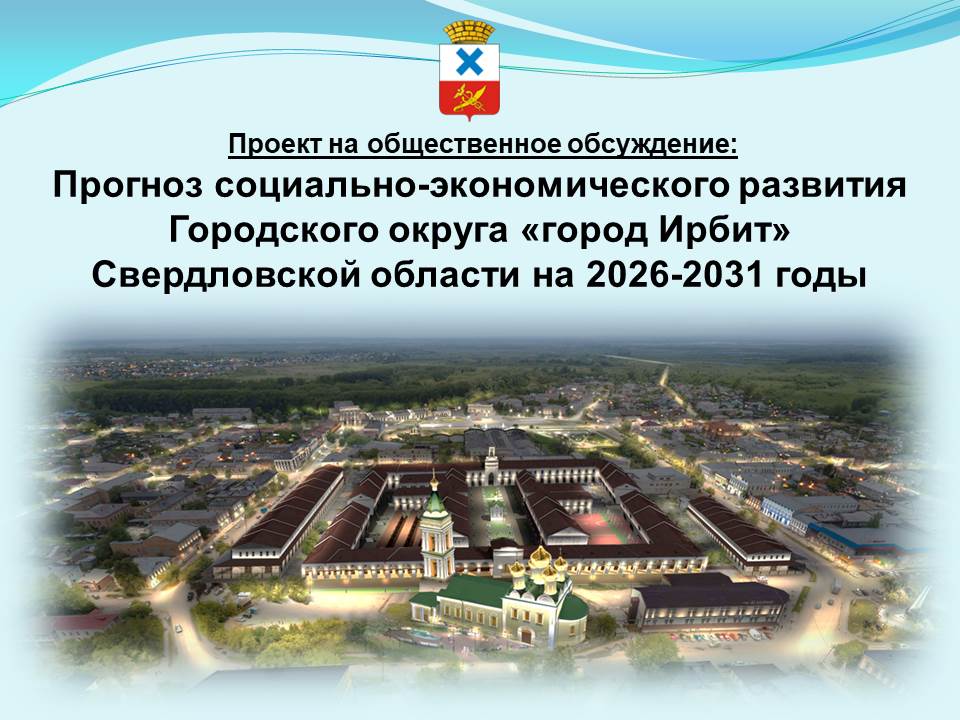 Проект на общественное обсуждение:
Прогноз социально-экономического развития Городского округа «город Ирбит» Свердловской области на 2026-2031 годы